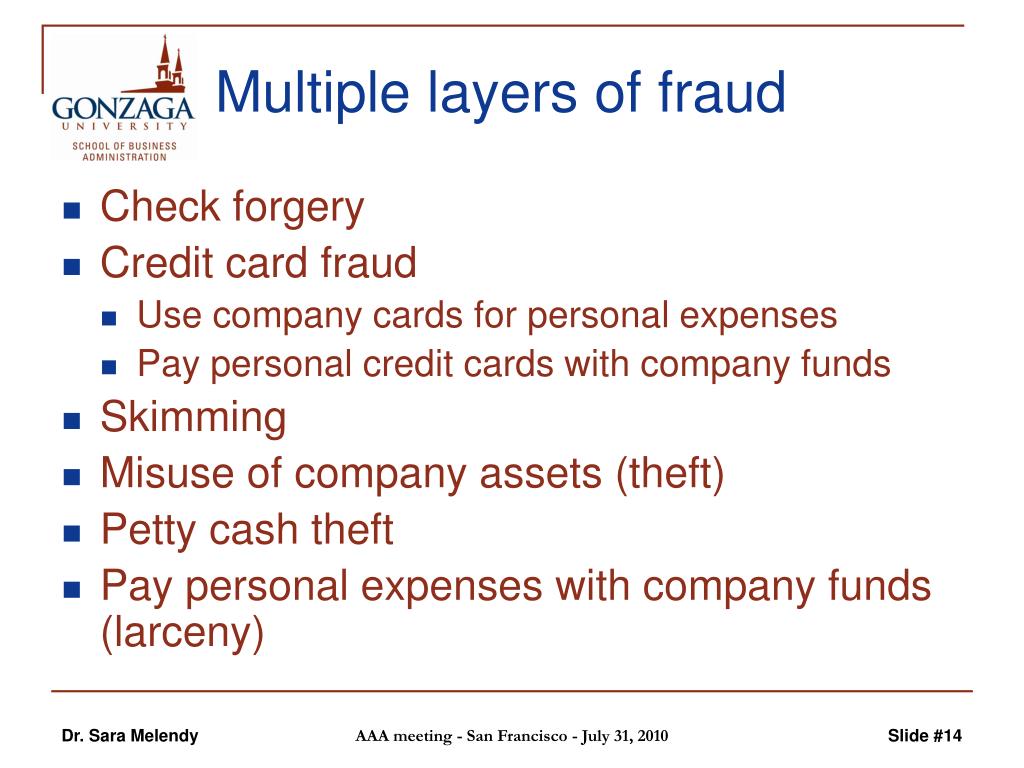 GONZAGA
UNIVERSITY
SCHOOL OF BUSINESS ADMINISTRATION

Multiple layers of fraud

- Check forgery
- Credit card fraud
  - Use company cards for personal expenses
  - Pay personal credit cards with company funds
- Skimming
- Misuse of company assets (theft)
- Petty cash theft
- Pay personal expenses with company funds (larceny)

Dr. Sara Melendy

AAA meeting - San Francisco - July 31, 2010

Slide #14